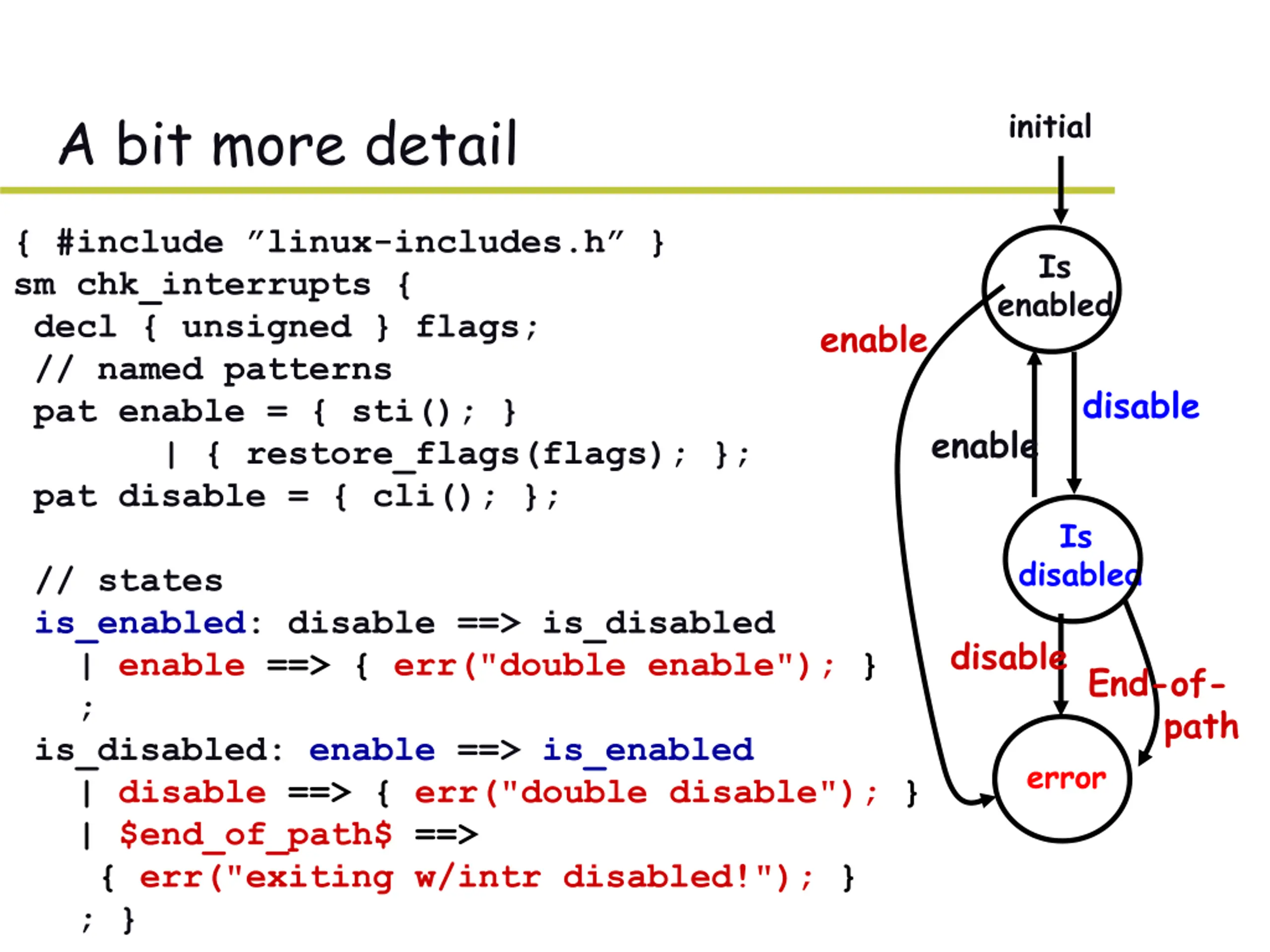 A bit more detail

{ #include ”linux-includes.h” }
sm chk_interrupts {
decl { unsigned } flags;
// named patterns
pat enable = { sti(); }
| { restore_flags(flags); };
pat disable = { cli(); };

// states
is_enabled: disable ==> is_disabled
| enable ==> { err("double enable"); }
;
is_disabled: enable ==> is_enabled
| disable ==> { err("double disable"); }
| $end_of_path$ ==>
{ err("exiting w/intr disabled!"); }
; }

initial

Is enabled

enable

disable

enable

Is disabled

disable

End-of-path

error